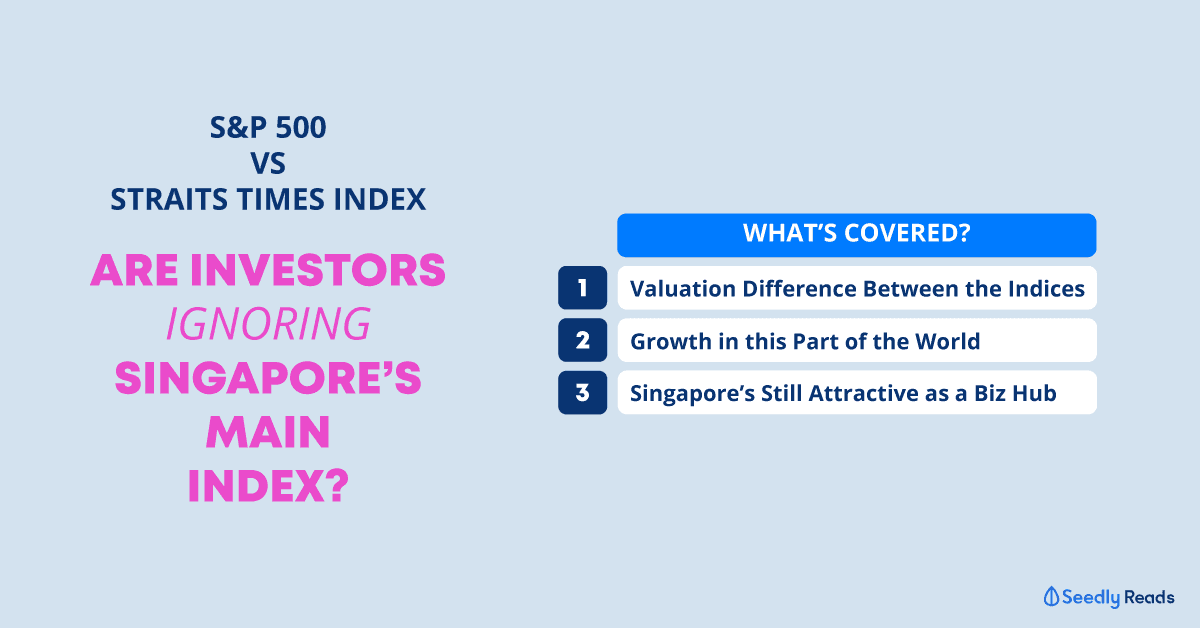 S&P 500
VS
STRAITS TIMES INDEX

ARE INVESTORS
IGNORING
SINGAPORE'S
MAIN
INDEX?

WHAT'S COVERED?

1 Valuation Difference Between the Indices

2 Growth in this Part of the World

3 Singapore's Still Attractive as a Biz Hub

Seedly Reads